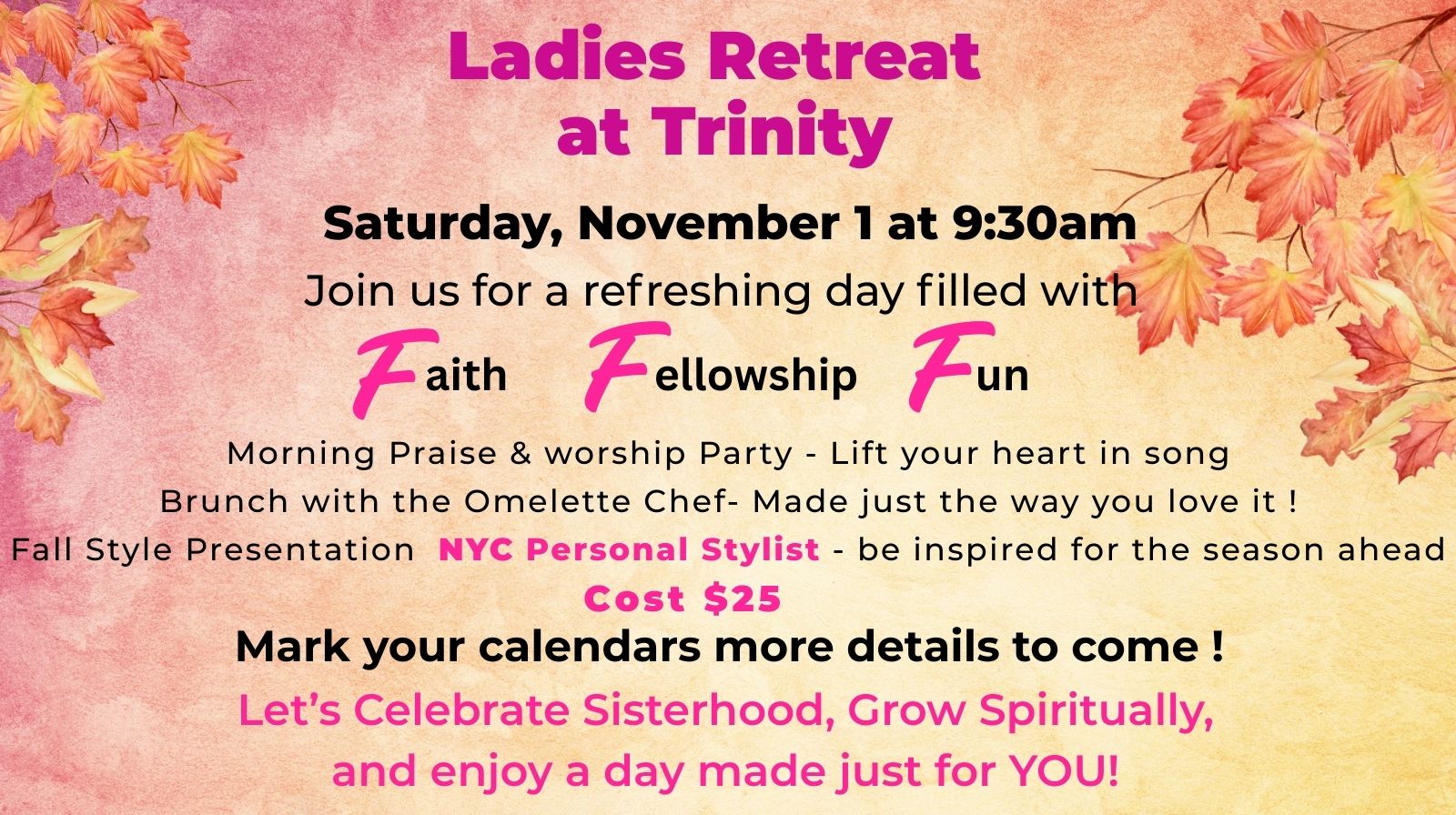 Ladies Retreat at Trinity

Saturday, November 1 at 9:30am

Join us for a refreshing day filled with

Faith Fellowship Fun

Morning Praise & worship Party - Lift your heart in song

Brunch with the Omelette Chef- Made just the way you love it !

Fall Style Presentation NYC Personal Stylist - be inspired for the season ahead

Cost $25

Mark your calendars more details to come !

Let's Celebrate Sisterhood, Grow Spiritually, and enjoy a day made just for YOU!